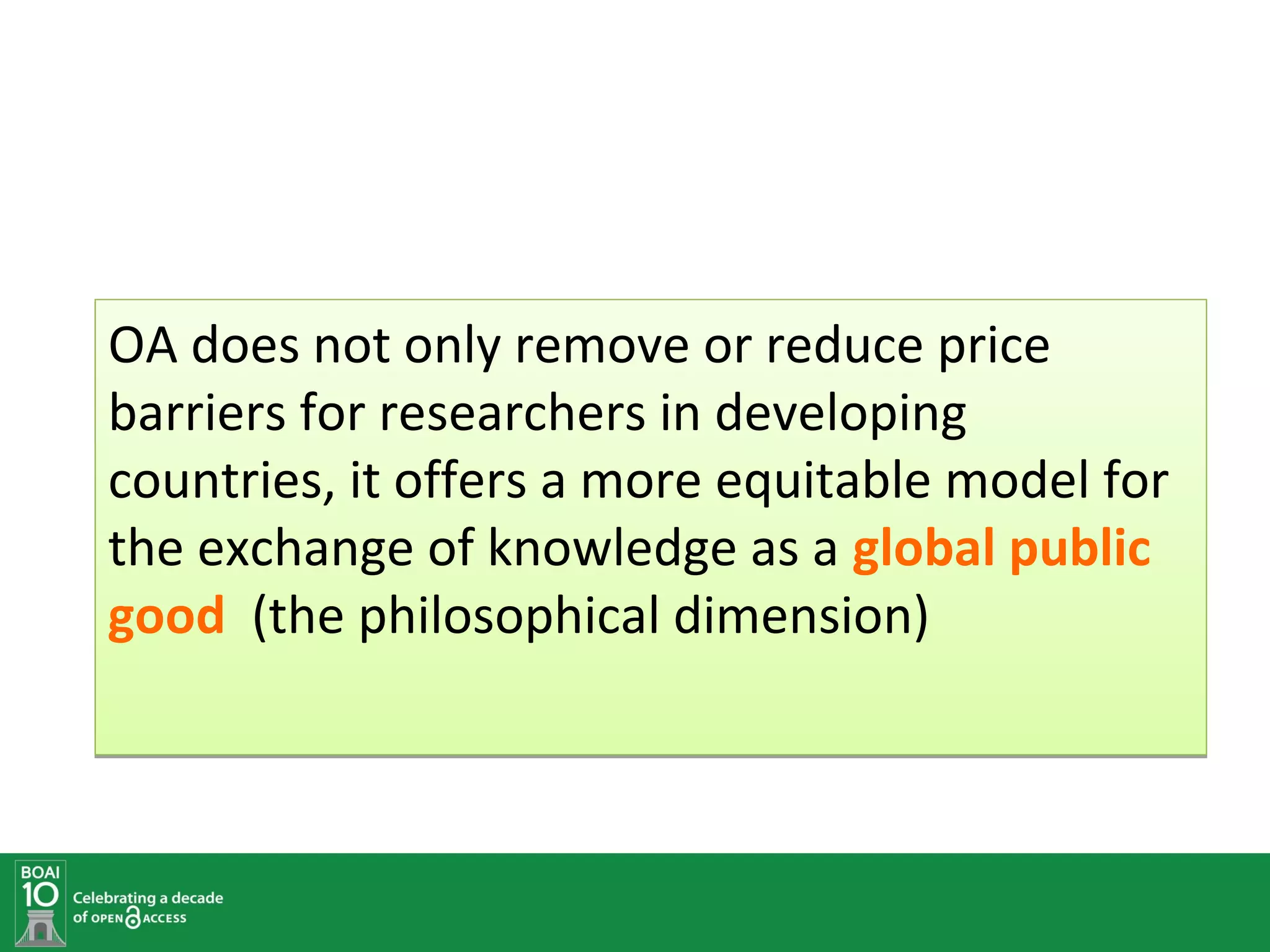 OA does not only remove or reduce price barriers for researchers in developing countries, it offers a more equitable model for the exchange of knowledge as a global public good (the philosophical dimension)

BOAI 10

Celebrating a decade of OPEN ACCESS